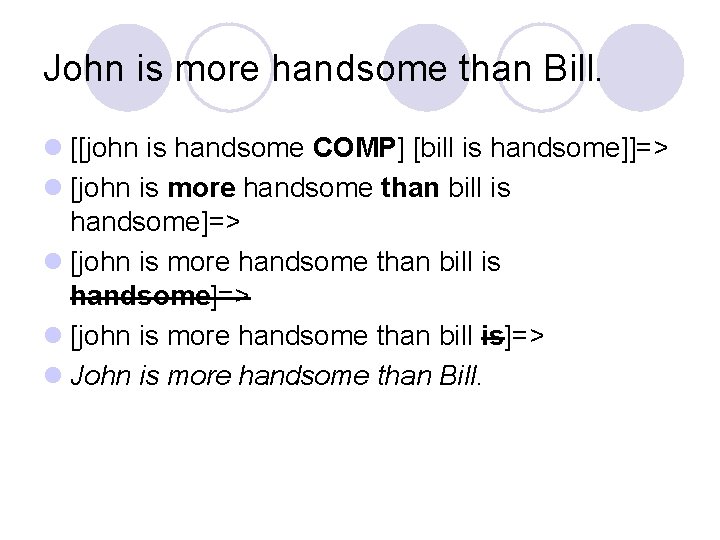 John is more handsome than Bill.

- [[john is handsome COMP] [bill is handsome]]=>
- [john is more handsome than bill is handsome]=>
- [john is more handsome than bill is handsome]=>
- [john is more handsome than bill is]=>
- John is more handsome than Bill.